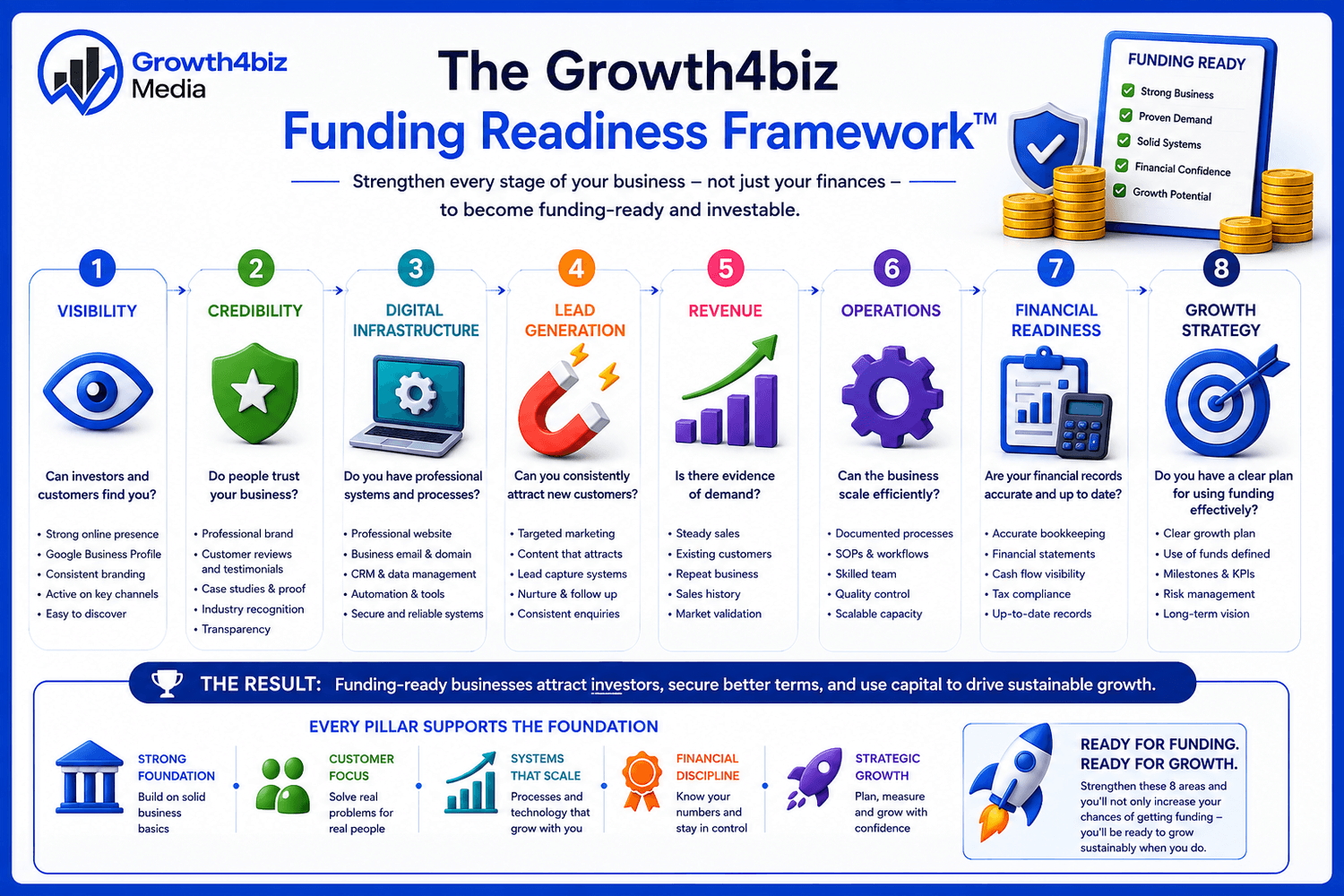 Growth4biz Media

The Growth4biz
Funding Readiness Framework™

Strengthen every stage of your business – not just your finances – to become funding-ready and investable.

FUNDING READY
Strong Business
Proven Demand
Solid Systems
Financial Confidence
Growth Potential

1
VISIBILITY
Can investors and customers find you?
• Strong online presence
• Google Business Profile
• Consistent branding
• Active on key channels
• Easy to discover

2
CREDIBILITY
Do people trust your business?
• Professional brand
• Customer reviews and testimonials
• Case studies & proof
• Industry recognition
• Transparency

3
DIGITAL INFRASTRUCTURE
Do you have professional systems and processes?
• Professional website
• Business email & domain
• CRM & data management
• Automation & tools
• Secure and reliable systems

4
LEAD GENERATION
Can you consistently attract new customers?
• Targeted marketing
• Content that attracts
• Lead capture systems
• Nurture & follow up
• Consistent enquiries

5
REVENUE
Is there evidence of demand?
• Steady sales
• Existing customers
• Repeat business
• Sales history
• Market validation

6
OPERATIONS
Can the business scale efficiently?
• Documented processes
• SOPs & workflows
• Skilled team
• Quality control
• Scalable capacity

7
FINANCIAL READINESS
Are your financial records accurate and up to date?
• Accurate bookkeeping
• Financial statements
• Cash flow visibility
• Tax compliance
• Up-to-date records

8
GROWTH STRATEGY
Do you have a clear plan for using funding effectively?
• Clear growth plan
• Use of funds defined
• Milestones & KPIs
• Risk management
• Long-term vision

THE RESULT: Funding-ready businesses attract investors, secure better terms, and use capital to drive sustainable growth.

EVERY PILLAR SUPPORTS THE FOUNDATION

STRONG FOUNDATION
Build on solid business basics

CUSTOMER FOCUS
Solve real problems for real people

SYSTEMS THAT SCALE
Processes and technology that grow with you

FINANCIAL DISCIPLINE
Know your numbers and stay in control

STRATEGIC GROWTH
Plan, measure and grow with confidence

READY FOR FUNDING.
READY FOR GROWTH.
Strengthen these 8 areas and you'll not only increase your chances of getting funding – you'll be ready to grow sustainably when you do.